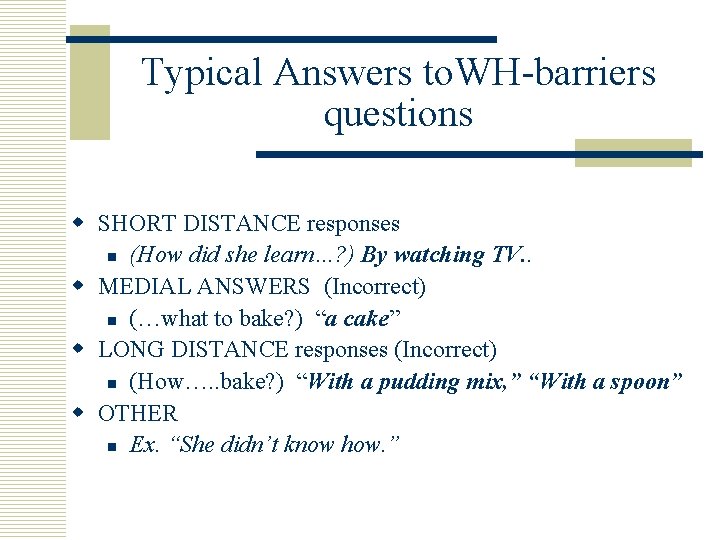 Typical Answers toWH-barriers questions

SHORT DISTANCE responses
(How did she learn...?) By watching TV..
MEDIAL ANSWERS (Incorrect)
(…what to bake?) “a cake”
LONG DISTANCE responses (Incorrect)
(How…..bake?) “With a pudding mix,” “With a spoon”
OTHER
Ex. “She didn’t know how.”